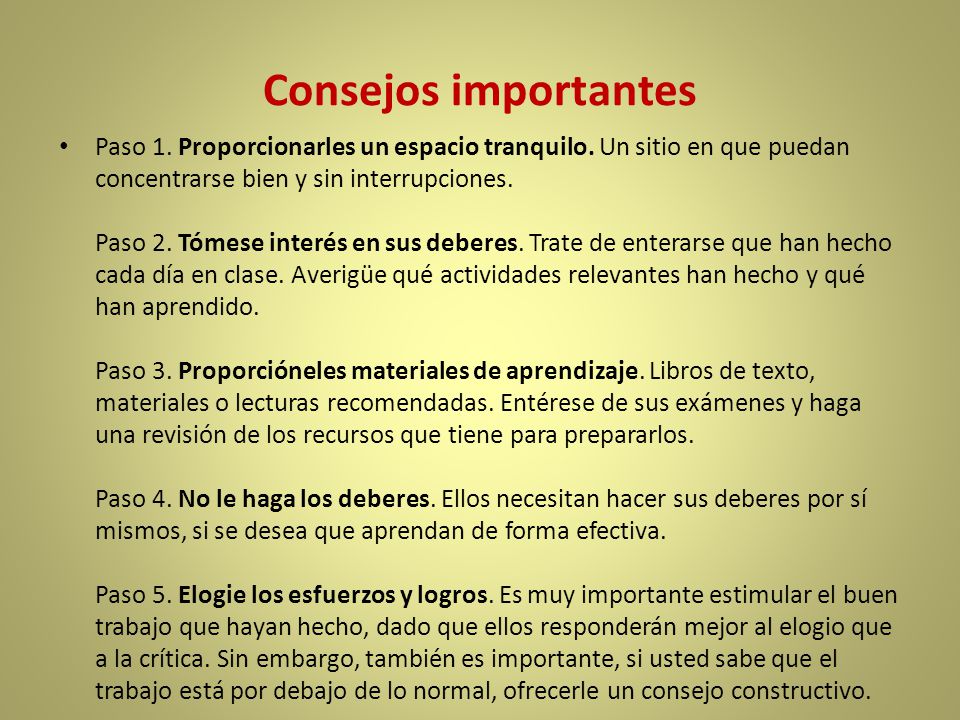 Consejos importantes

• Paso 1. Proporcionarles un espacio tranquilo. Un sitio en que puedan concentrarse bien y sin interrupciones.

Paso 2. Tómese interés en sus deberes. Trate de enterarse que han hecho cada día en clase. Averigüe qué actividades relevantes han hecho y qué han aprendido.

Paso 3. Proporcióneles materiales de aprendizaje. Libros de texto, materiales o lecturas recomendadas. Entérese de sus exámenes y haga una revisión de los recursos que tiene para prepararlos.

Paso 4. No le haga los deberes. Ellos necesitan hacer sus deberes por sí mismos, si se desea que aprendan de forma efectiva.

Paso 5. Elogie los esfuerzos y logros. Es muy importante estimular el buen trabajo que hayan hecho, dado que ellos responderán mejor al elogio que a la crítica. Sin embargo, también es importante, si usted sabe que el trabajo está por debajo de lo normal, ofrecerle un consejo constructivo.